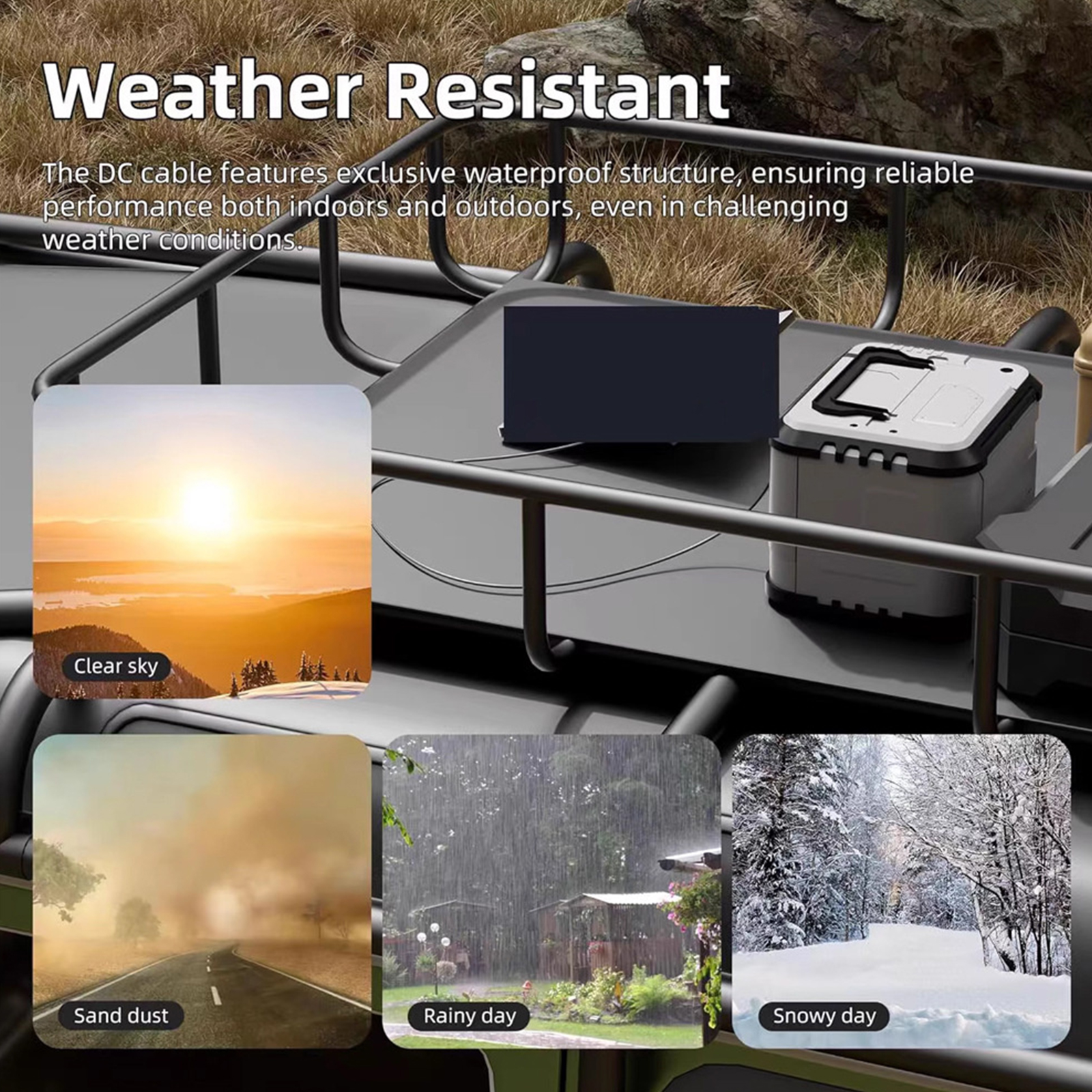 Weather Resistant

The DC cable features exclusive waterproof structure, ensuring reliable performance both indoors and outdoors, even in challenging weather conditions.

Clear sky

Sand dust

Rainy day

Snowy day